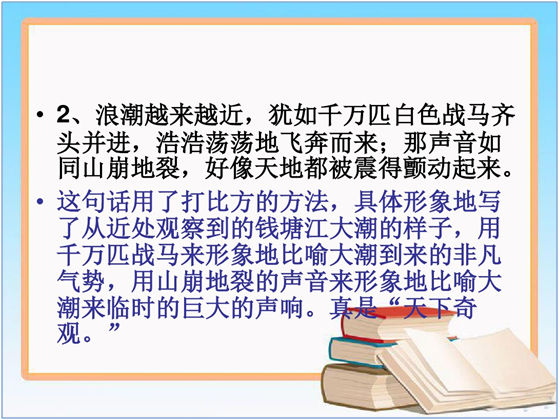 • 2、浪潮越来越近，犹如千万匹白色战马齐头并进，浩浩荡荡地飞奔而来；那声音如同山崩地裂，好像天地都被震得颤动起来。

• 这句话用了打比方的方法，具体形象地写了从近处观察到的钱塘江大潮的样子，用千万匹战马来形象地比喻大潮到来的非凡气势，用山崩地裂的声音来形象地比喻大潮来临时的巨大的声响。真是“天下奇观。”